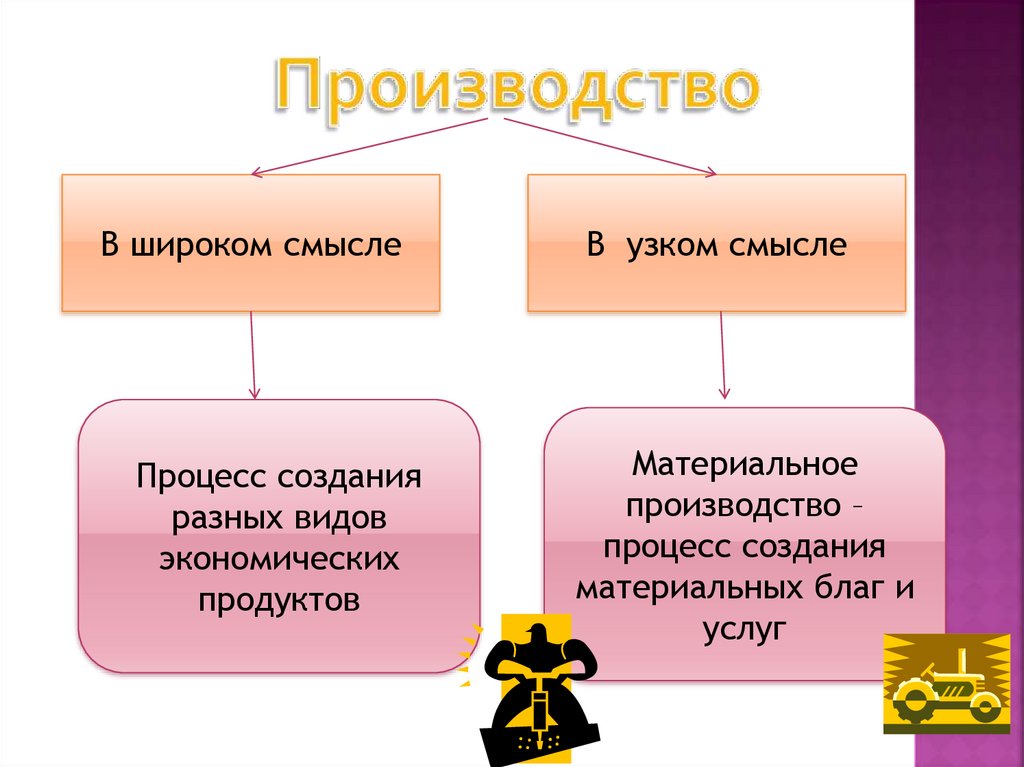 Производство

В широком смысле

В узком смысле

Процесс создания разных видов экономических продуктов

Материальное производство – процесс создания материальных благ и услуг